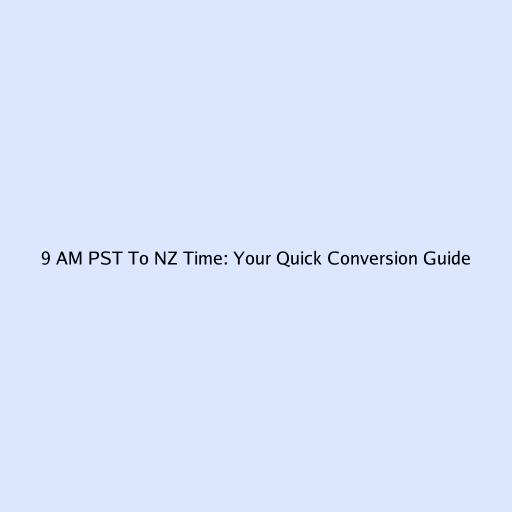 9 AM PST To NZ Time: Your Quick Conversion Guide